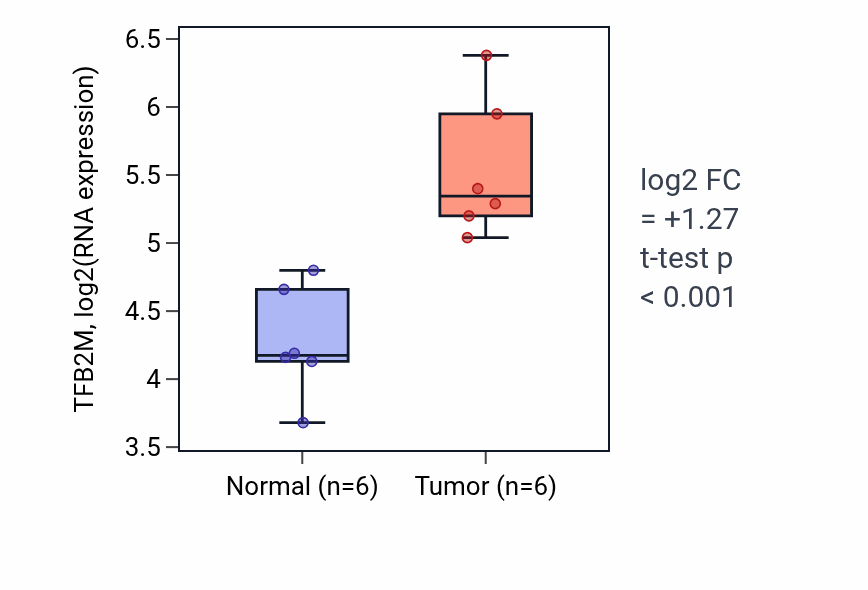 TFB2M, log2(RNA expression)

6.5
6
5.5
5
4.5
4
3.5

Normal (n=6)
Tumor (n=6)

log2 FC
= +1.27
t-test p
< 0.001